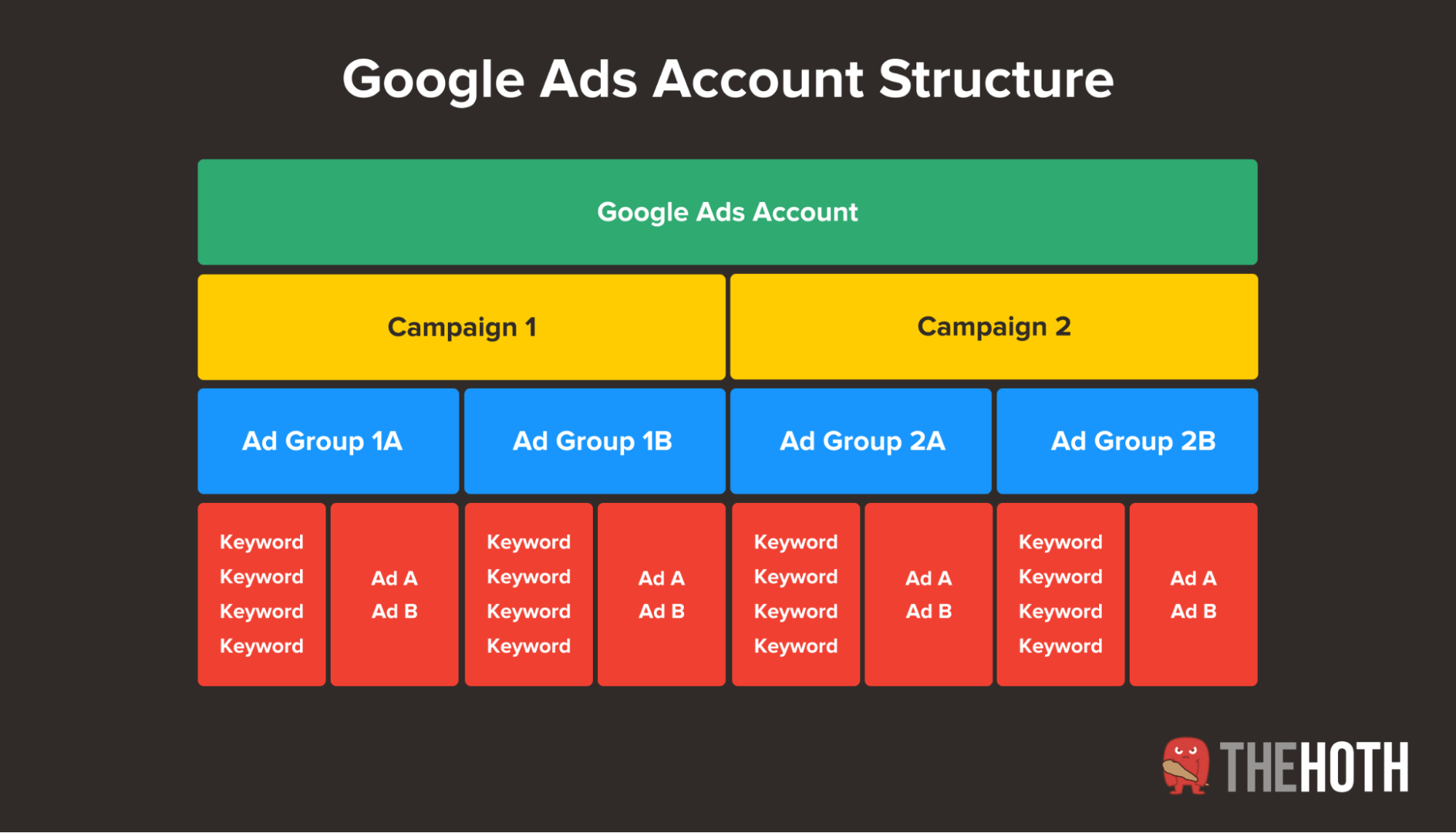 Google Ads Account Structure

Google Ads Account

Campaign 1

Campaign 2

Ad Group 1A

Ad Group 1B

Ad Group 2A

Ad Group 2B

Keyword
Keyword
Keyword
Keyword

Ad A
Ad B

Keyword
Keyword
Keyword
Keyword

Ad A
Ad B

Keyword
Keyword
Keyword
Keyword

Ad A
Ad B

Keyword
Keyword
Keyword
Keyword

Ad A
Ad B

THEHOTH